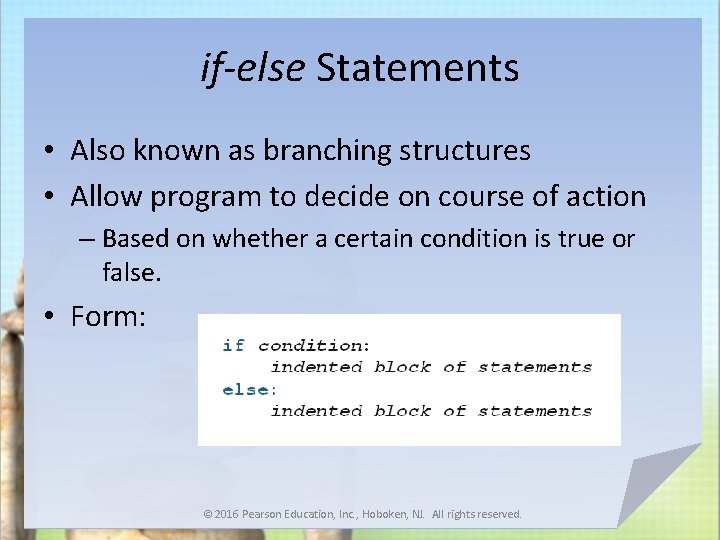 if-else Statements

• Also known as branching structures
• Allow program to decide on course of action
– Based on whether a certain condition is true or false.
• Form:

if condition:
    indented block of statements
else:
    indented block of statements

© 2016 Pearson Education, Inc., Hoboken, NJ. All rights reserved.